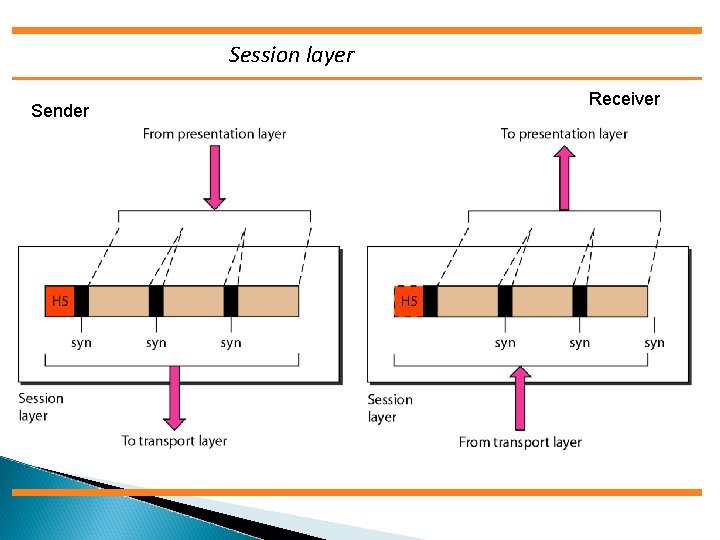 Session layer

Sender

From presentation layer

H5

syn syn syn

Session layer

To transport layer

Receiver

To presentation layer

H5

syn syn syn

Session layer

From transport layer